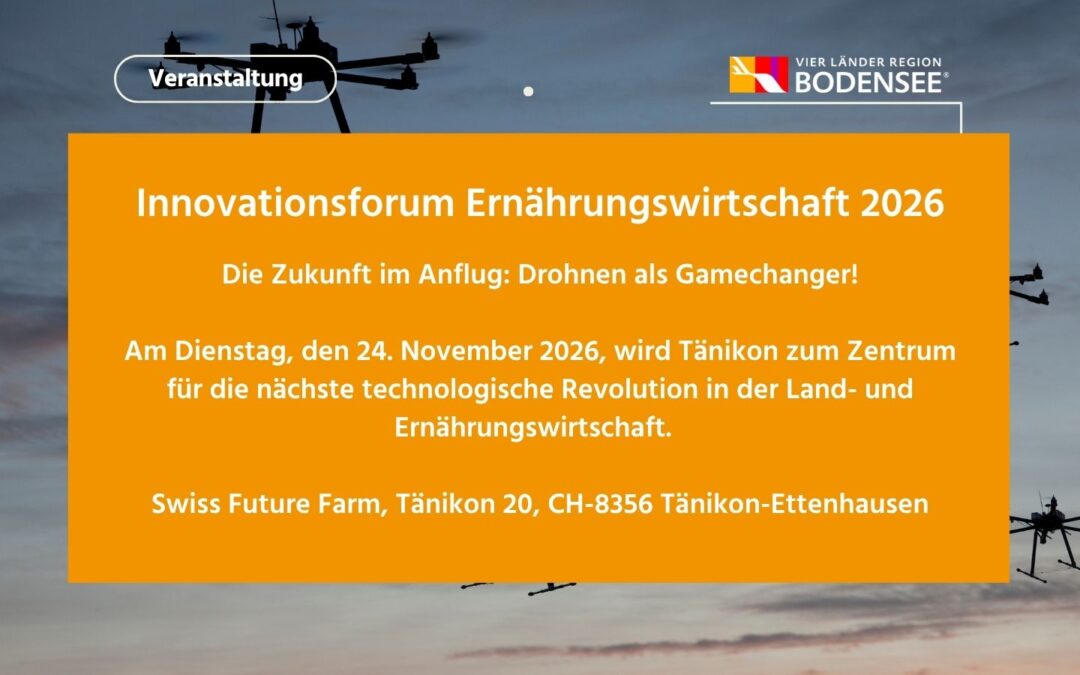 Veranstaltung

VIER LÄNDER REGION
BODENSEE®

Innovationsforum Ernährungswirtschaft 2026

Die Zukunft im Anflug: Drohnen als Gamechanger!

Am Dienstag, den 24. November 2026, wird Tänikon zum Zentrum für die nächste technologische Revolution in der Land- und Ernährungswirtschaft.

Swiss Future Farm, Tänikon 20, CH-8356 Tänikon-Ettenhausen